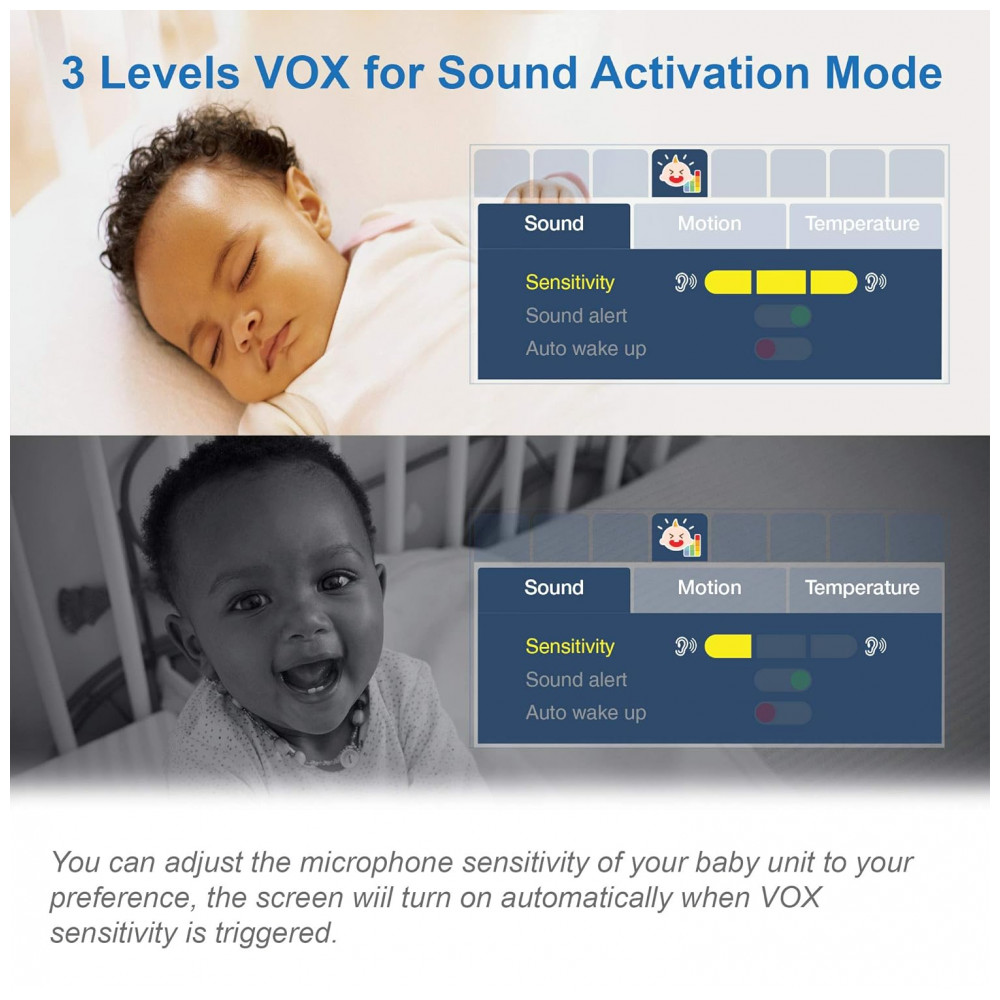 3 Levels VOX for Sound Activation Mode

Sound
Motion
Temperature

Sensitivity
Sound alert
Auto wake up

Sound
Motion
Temperature

Sensitivity
Sound alert
Auto wake up

You can adjust the microphone sensitivity of your baby unit to your preference, the screen wiil turn on automatically when VOX sensitivity is triggered.